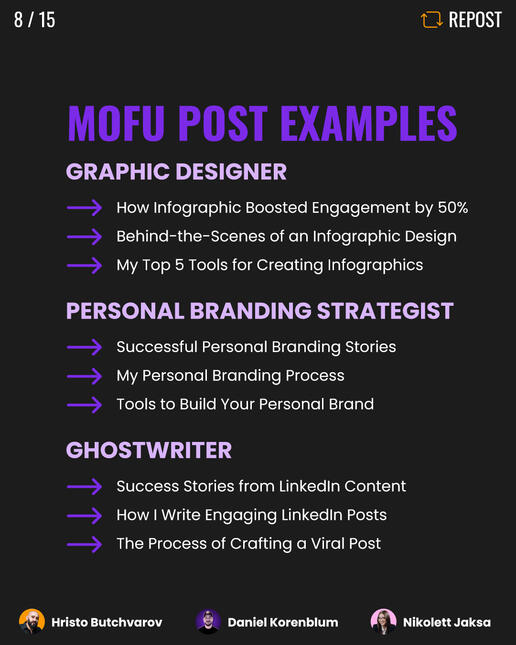 8 / 15

REPOST

MOFU POST EXAMPLES

GRAPHIC DESIGNER

How Infographic Boosted Engagement by 50%

Behind-the-Scenes of an Infographic Design

My Top 5 Tools for Creating Infographics

PERSONAL BRANDING STRATEGIST

Successful Personal Branding Stories

My Personal Branding Process

Tools to Build Your Personal Brand

GHOSTWRITER

Success Stories from LinkedIn Content

How I Write Engaging LinkedIn Posts

The Process of Crafting a Viral Post

Hristo Butchvarov

Daniel Korenblum

Nikolett Jaksa